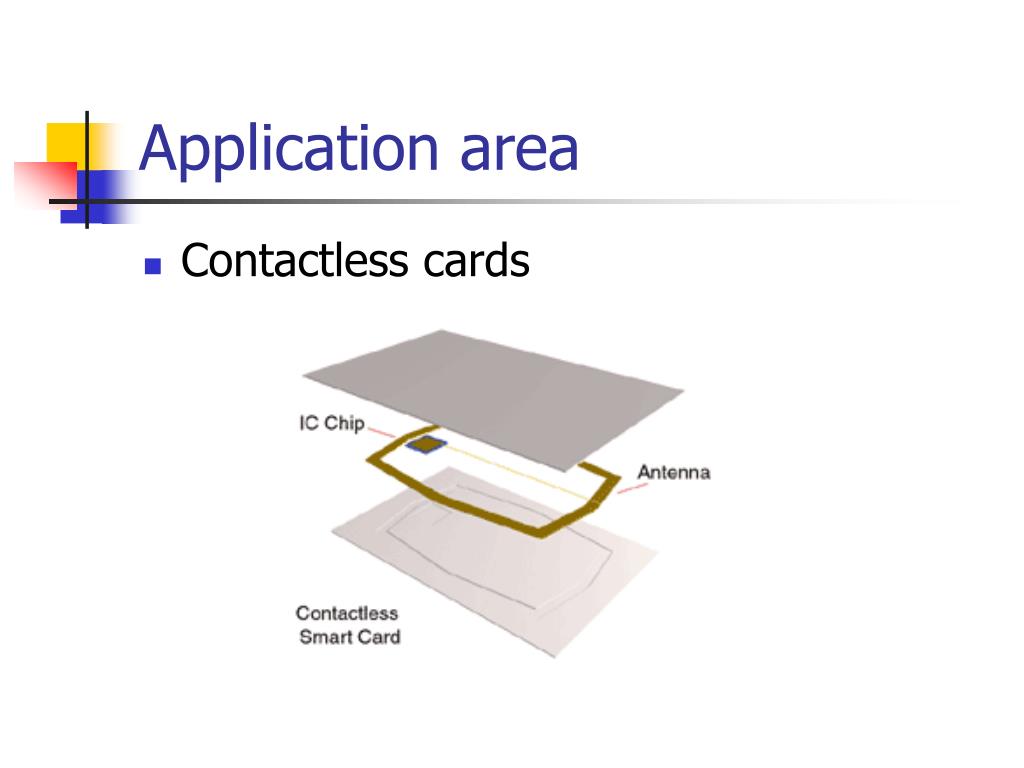 Application area

Contactless cards

IC Chip

Antenna

Contactless Smart Card